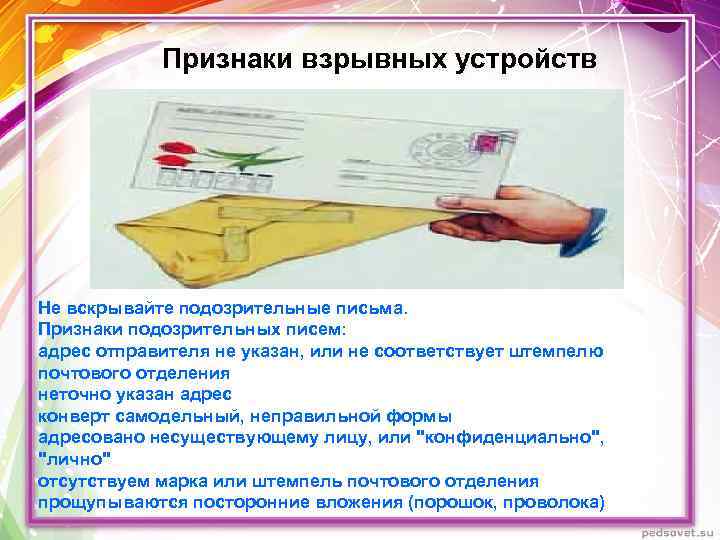 Признаки взрывных устройств

Не вскрывайте подозрительные письма.
Признаки подозрительных писем:
адрес отправителя не указан, или не соответствует штемпелю почтового отделения
неточно указан адрес
конверт самодельный, неправильной формы
адресовано несуществующему лицу, или "конфиденциально", "лично"
отсутствуем марка или штемпель почтового отделения
прощупываются посторонние вложения (порошок, проволока)

pedsovet.su